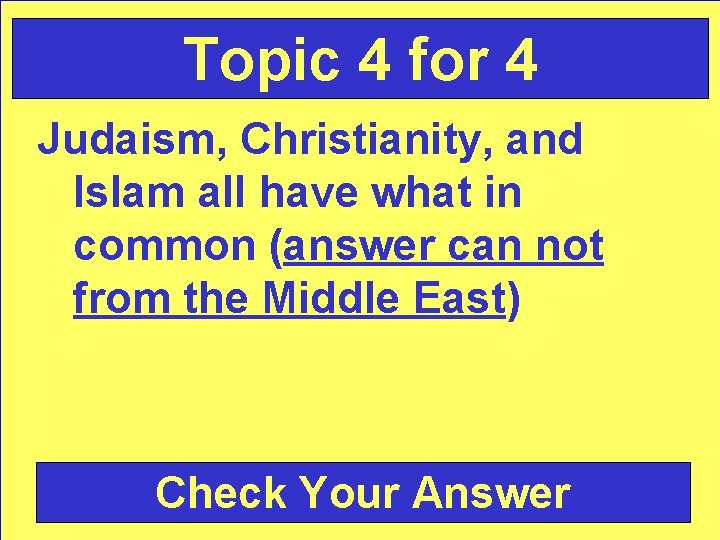 Topic 4 for 4

Judaism, Christianity, and Islam all have what in common (answer can not from the Middle East)

Check Your Answer